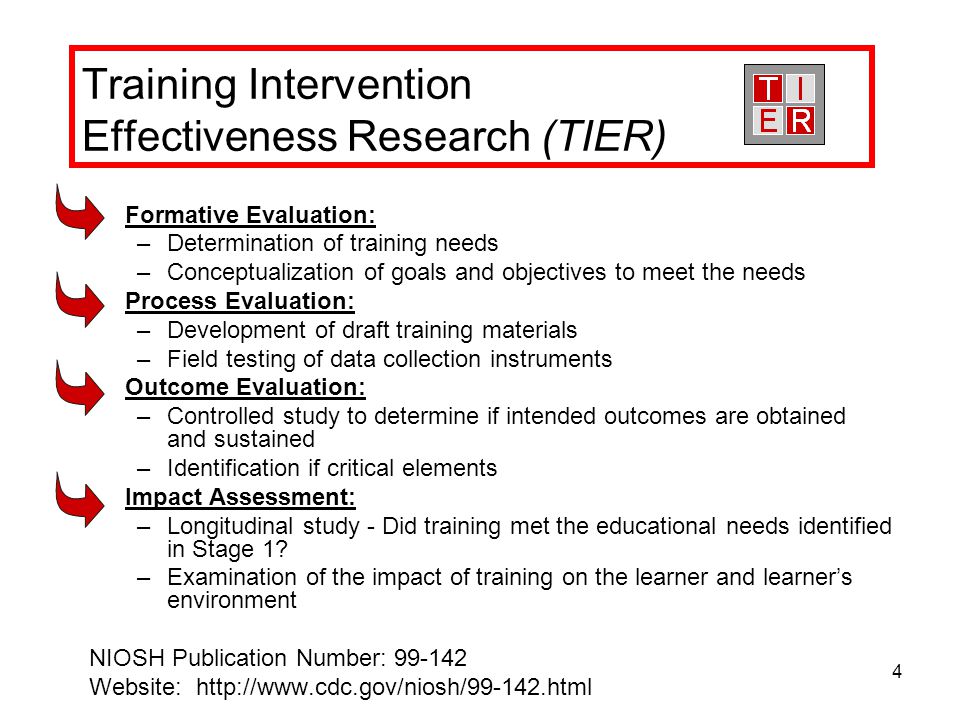 Training Intervention Effectiveness Research (TIER)

T I
E R

Formative Evaluation:
– Determination of training needs
– Conceptualization of goals and objectives to meet the needs

Process Evaluation:
– Development of draft training materials
– Field testing of data collection instruments

Outcome Evaluation:
– Controlled study to determine if intended outcomes are obtained and sustained
– Identification if critical elements

Impact Assessment:
– Longitudinal study - Did training met the educational needs identified in Stage 1?
– Examination of the impact of training on the learner and learner's environment

NIOSH Publication Number: 99-142
Website: http://www.cdc.gov/niosh/99-142.html

4